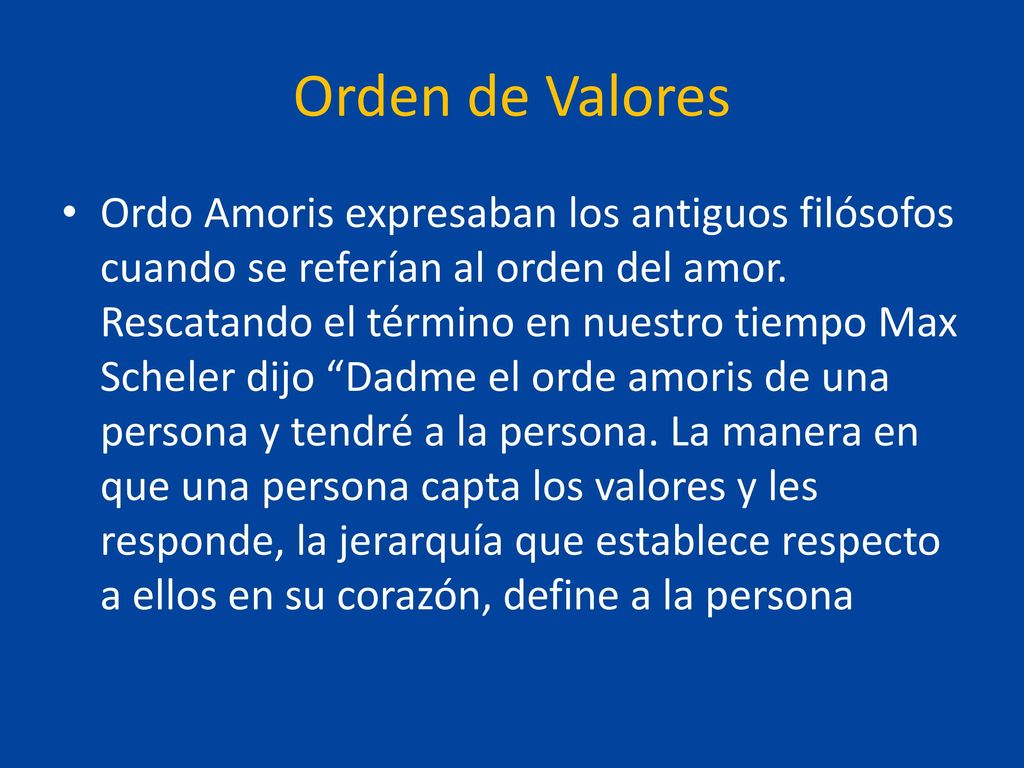 Orden de Valores

• Ordo Amoris expresaban los antiguos filósofos cuando se referían al orden del amor. Rescatando el término en nuestro tiempo Max Scheler dijo “Dadme el orde amoris de una persona y tendré a la persona. La manera en que una persona capta los valores y les responde, la jerarquía que establece respecto a ellos en su corazón, define a la persona